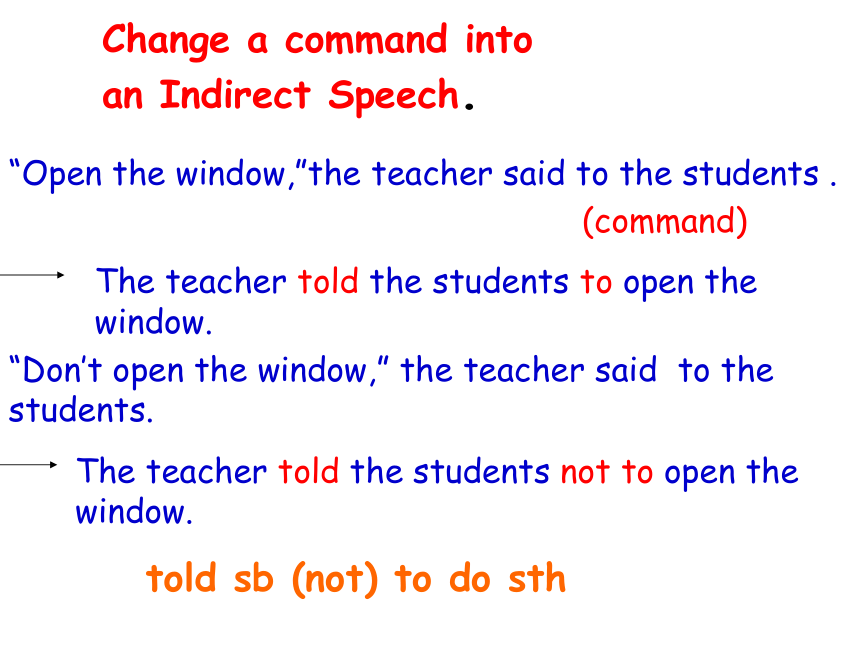 Change a command into an Indirect Speech.

“Open the window,”the teacher said to the students .

(command)

The teacher told the students to open the window.

“Don’t open the window,” the teacher said to the students.

The teacher told the students not to open the window.

told sb (not) to do sth